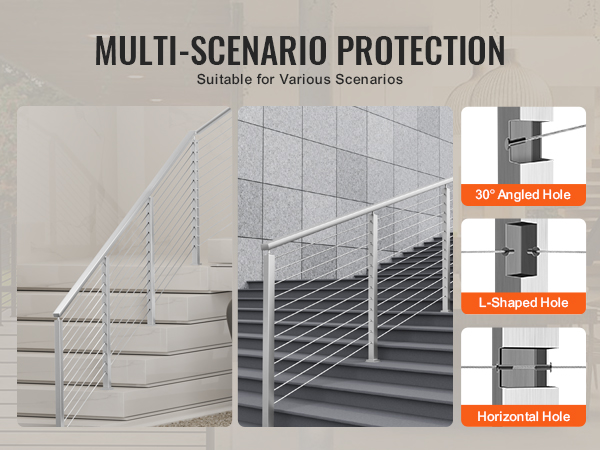 MULTI-SCENARIO PROTECTION
Suitable for Various Scenarios

30° Angled Hole

L-Shaped Hole

Horizontal Hole